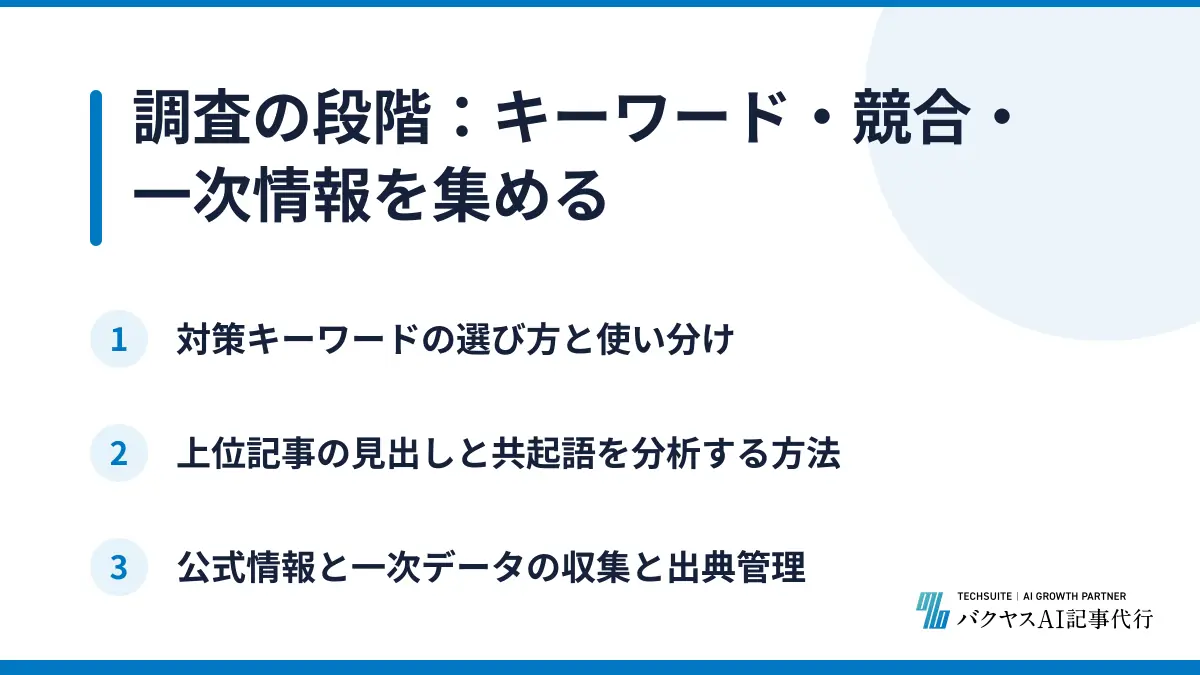 調査の段階：キーワード・競合・一次情報を集める

1 対策キーワードの選び方と使い分け

2 上位記事の見出しと共起語を分析する方法

3 公式情報と一次データの収集と出典管理

TECHSUITE | AI GROWTH PARTNER
バクヤスAI記事代行